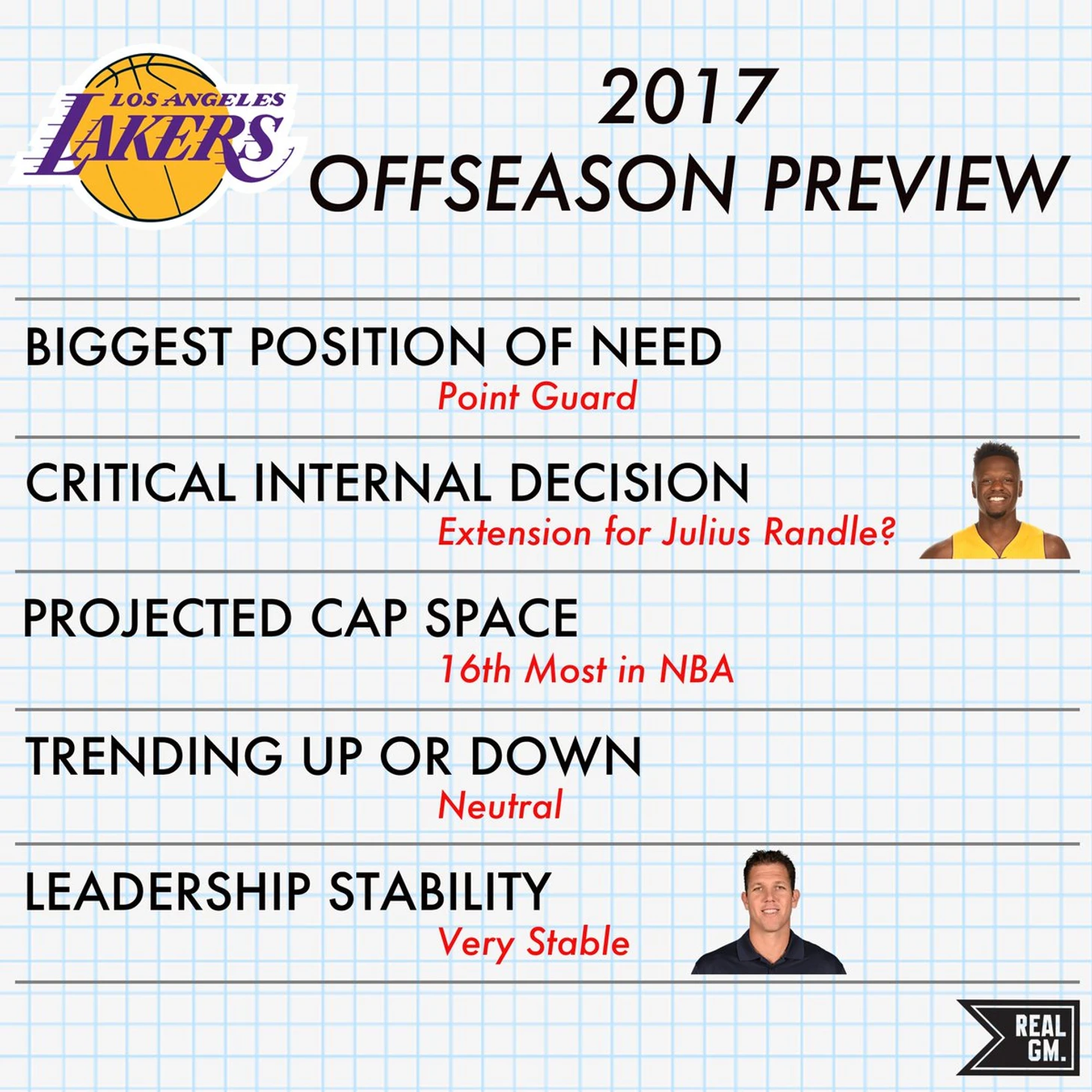 LOS ANGELES LAKERS

2017 OFFSEASON PREVIEW

BIGGEST POSITION OF NEED
Point Guard

CRITICAL INTERNAL DECISION
Extension for Julius Randle?

PROJECTED CAP SPACE
16th Most in NBA

TRENDING UP OR DOWN
Neutral

LEADERSHIP STABILITY
Very Stable

REAL GM.